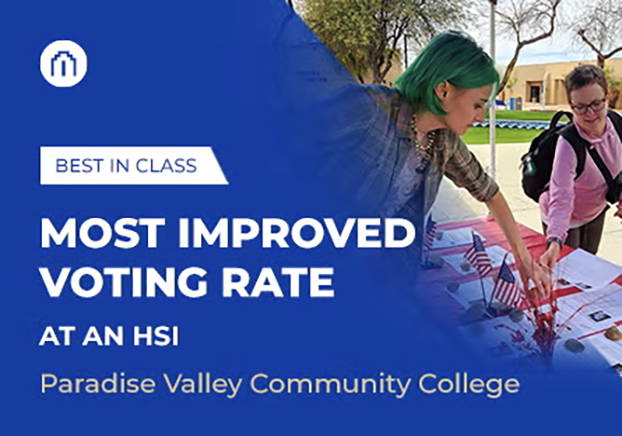 BEST IN CLASS

MOST IMPROVED VOTING RATE

AT AN HSI

Paradise Valley Community College